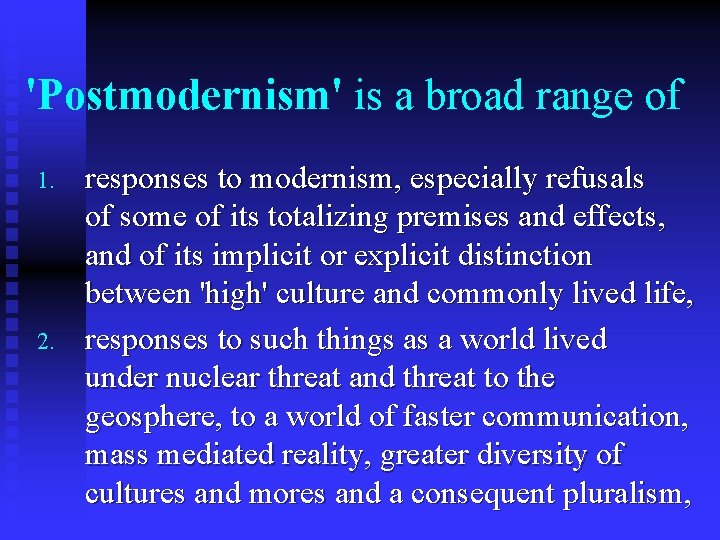 'Postmodernism' is a broad range of

1. responses to modernism, especially refusals of some of its totalizing premises and effects, and of its implicit or explicit distinction between 'high' culture and commonly lived life,

2. responses to such things as a world lived under nuclear threat and threat to the geosphere, to a world of faster communication, mass mediated reality, greater diversity of cultures and mores and a consequent pluralism,